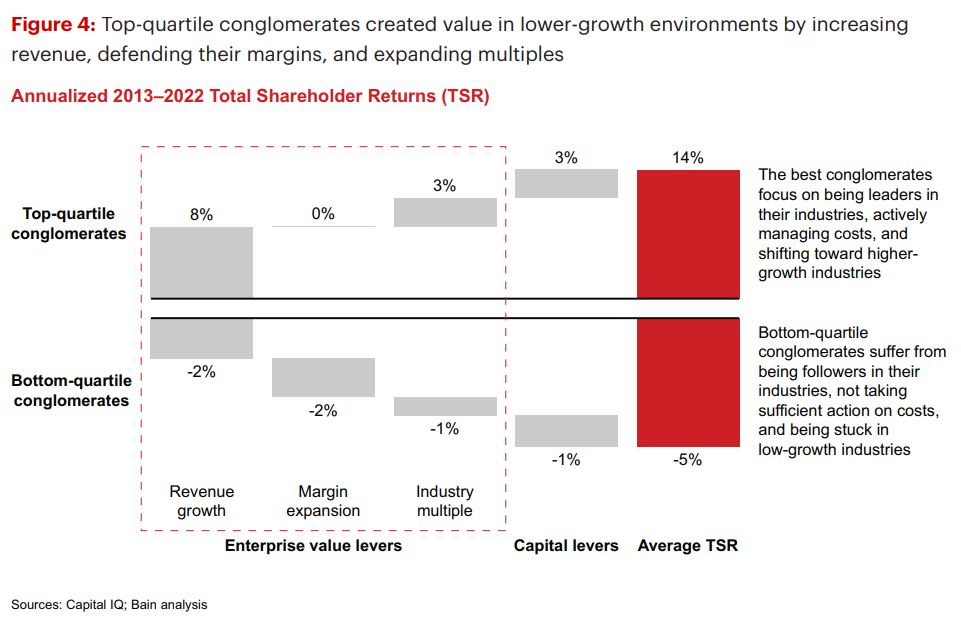 **Figure 4:** Top-quartile conglomerates created value in lower-growth environments by increasing revenue, defending their margins, and expanding multiples

**Annualized 2013–2022 Total Shareholder Returns (TSR)**

Top-quartile conglomerates

8%

0%

3%

3%

14%

The best conglomerates focus on being leaders in their industries, actively managing costs, and shifting toward higher-growth industries

Bottom-quartile conglomerates

-2%

-2%

-1%

-1%

-5%

Bottom-quartile conglomerates suffer from being followers in their industries, not taking sufficient action on costs, and being stuck in low-growth industries

Revenue growth

Margin expansion

Industry multiple

Enterprise value levers

Capital levers

Average TSR

Sources: Capital IQ; Bain analysis